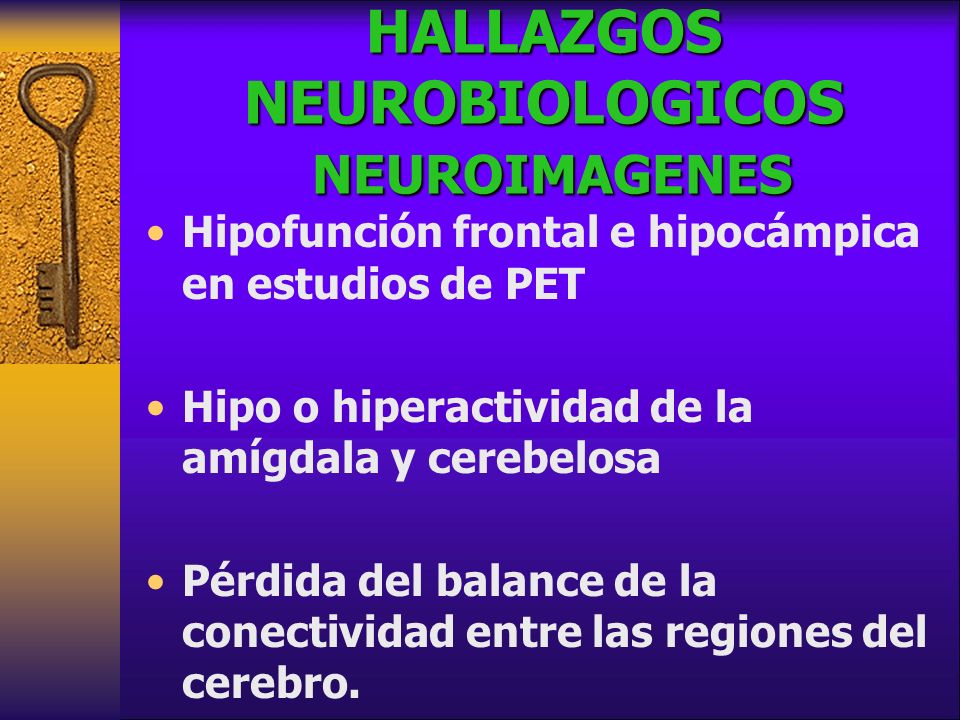 HALLAZGOS NEUROBIOLOGICOS
NEUROIMAGENES

• Hipofunción frontal e hipocámpica en estudios de PET

• Hipo o hiperactividad de la amígdala y cerebelosa

• Pérdida del balance de la conectividad entre las regiones del cerebro.